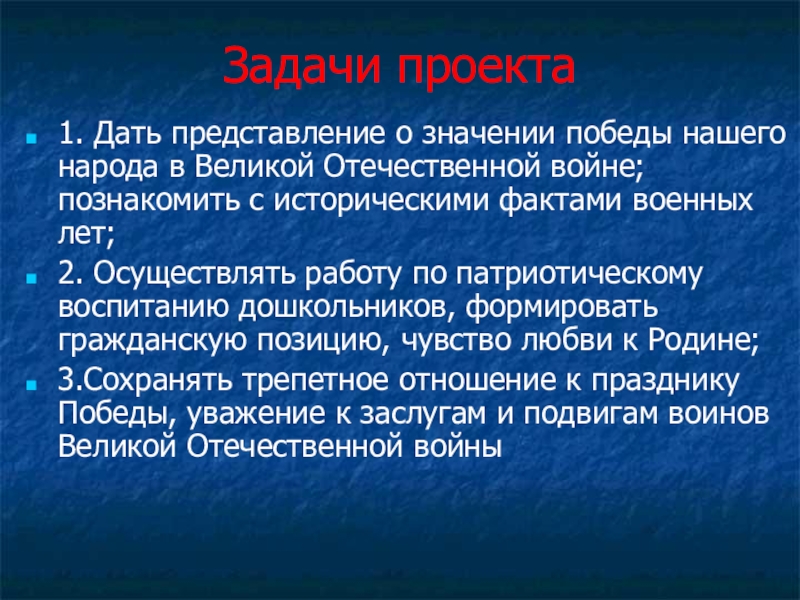 Задачи проекта

1. Дать представление о значении победы нашего народа в Великой Отечественной войне; познакомить с историческими фактами военных лет;

2. Осуществлять работу по патриотическому воспитанию дошкольников, формировать гражданскую позицию, чувство любви к Родине;

3.Сохранять трепетное отношение к празднику Победы, уважение к заслугам и подвигам воинов Великой Отечественной войны